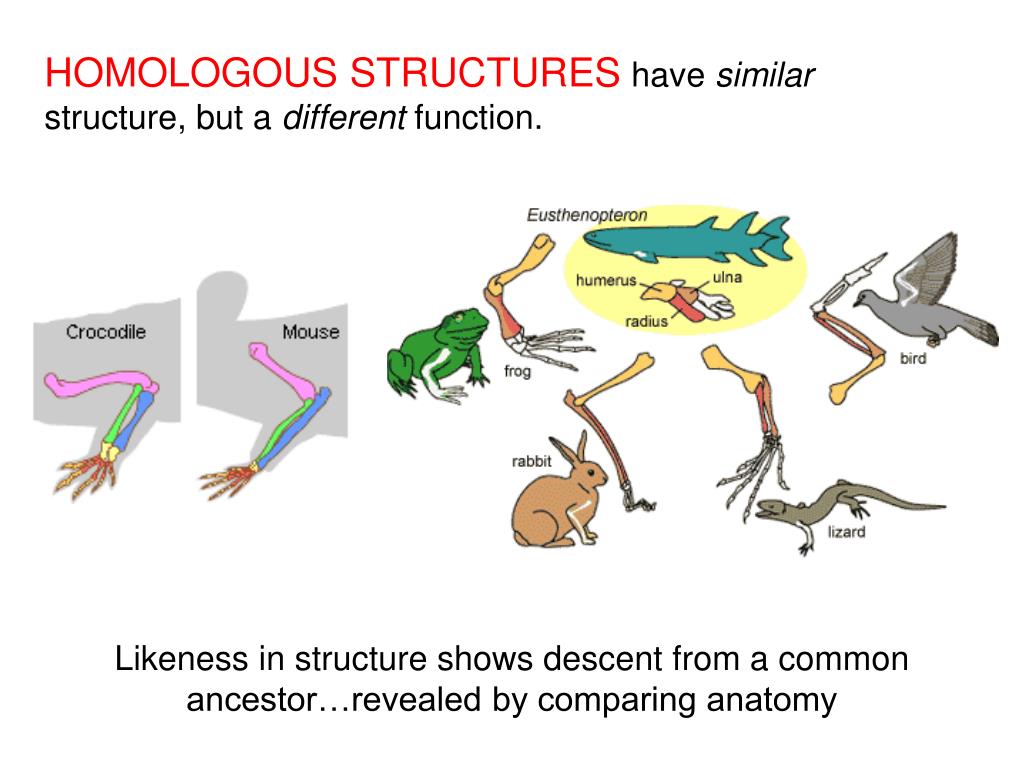 HOMOLOGOUS STRUCTURES have similar structure, but a different function.

Crocodile

Mouse

Eusthenopteron

humerus

ulna

radius

frog

bird

rabbit

lizard

Likeness in structure shows descent from a common ancestor…revealed by comparing anatomy